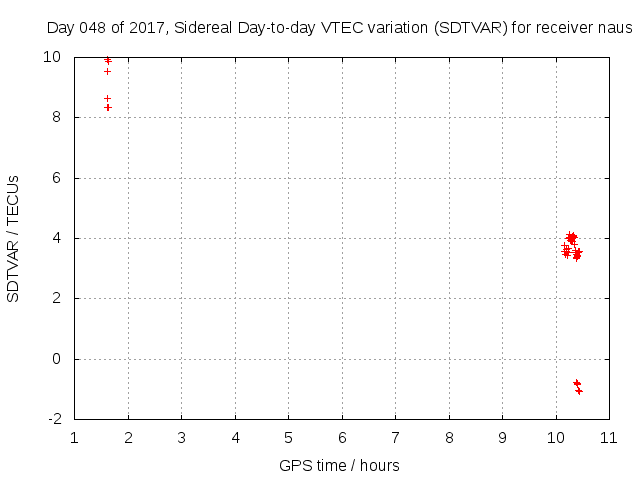 Day 048 of 2017, Sidereal Day-to-day VTEC variation (SDTVAR) for receiver naus

SDTVAR / TECUs

10
8
6
4
2
0
-2

1 2 3 4 5 6 7 8 9 10 11

GPS time / hours